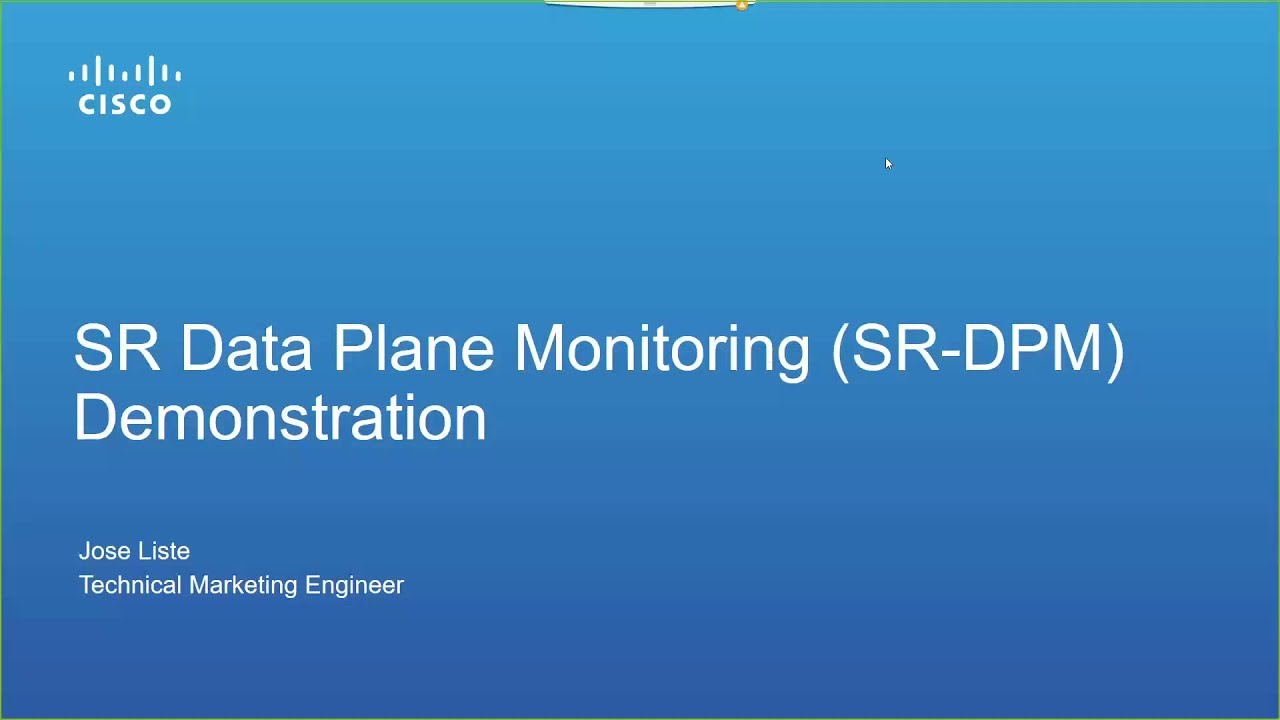 CISCO

SR Data Plane Monitoring (SR-DPM) Demonstration

Jose Liste
Technical Marketing Engineer